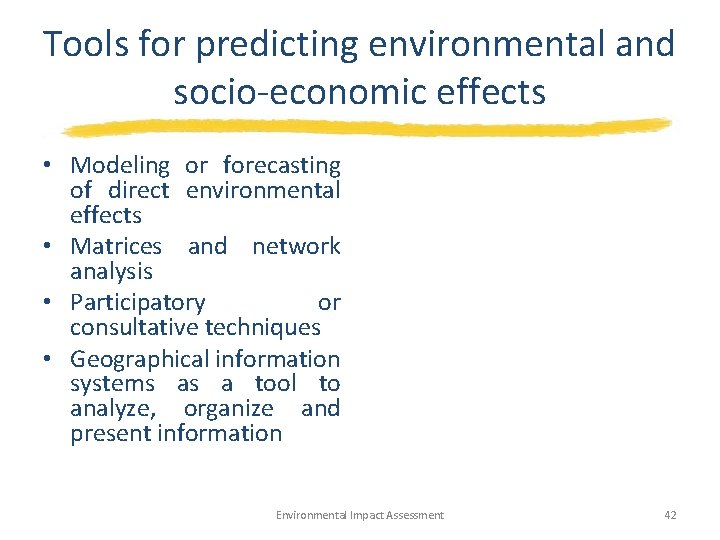 Tools for predicting environmental and socio-economic effects

• Modeling or forecasting of direct environmental effects
• Matrices and network analysis
• Participatory or consultative techniques
• Geographical information systems as a tool to analyze, organize and present information

Environmental Impact Assessment

42